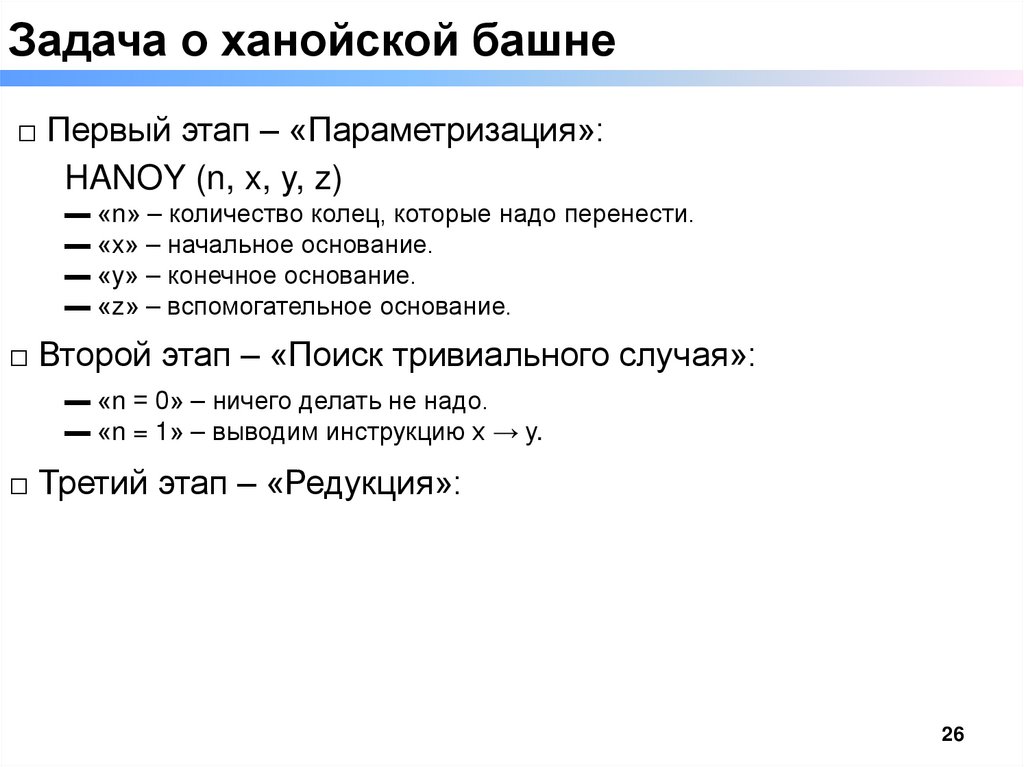 Задача о ханойской башне

□ Первый этап – «Параметризация»:

HANOY (n, x, y, z)

▬ «n» – количество колец, которые надо перенести.
▬ «x» – начальное основание.
▬ «y» – конечное основание.
▬ «z» – вспомогательное основание.

□ Второй этап – «Поиск тривиального случая»:

▬ «n = 0» – ничего делать не надо.
▬ «n = 1» – выводим инструкцию x → y.

□ Третий этап – «Редукция»:

26